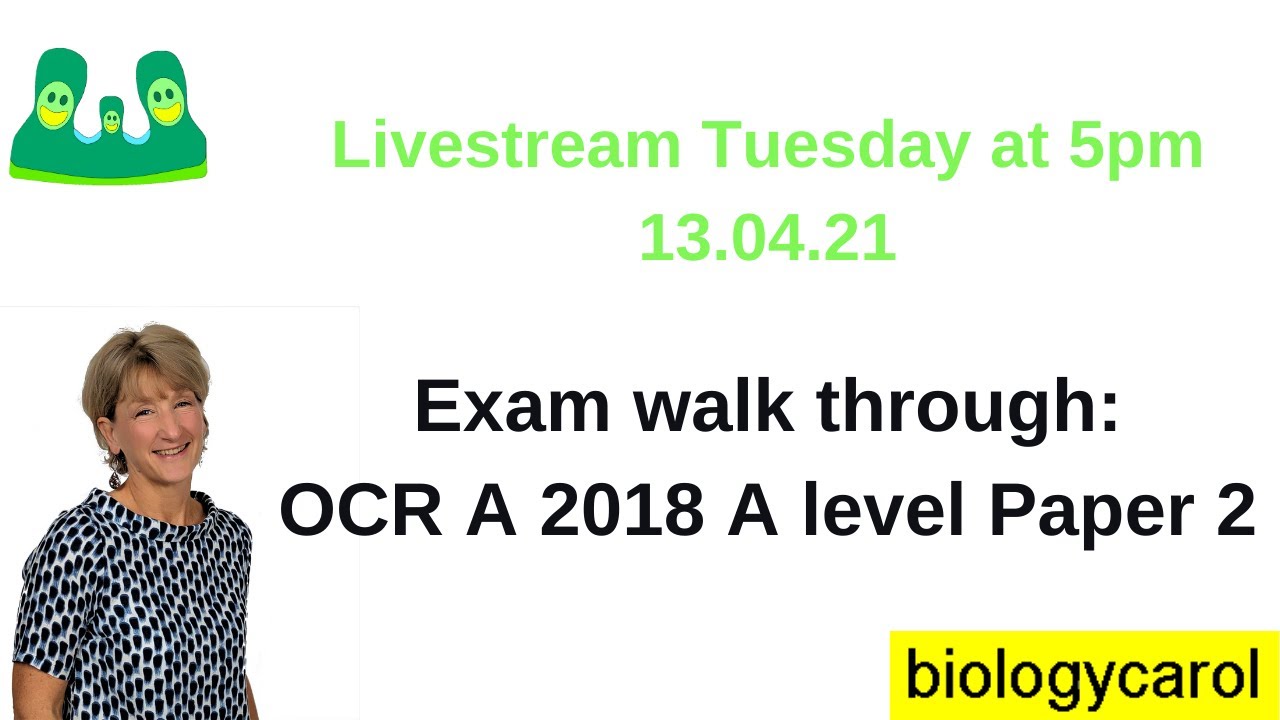 Livestream Tuesday at 5pm
13.04.21

Exam walk through:
OCR A 2018 A level Paper 2

biologycarol